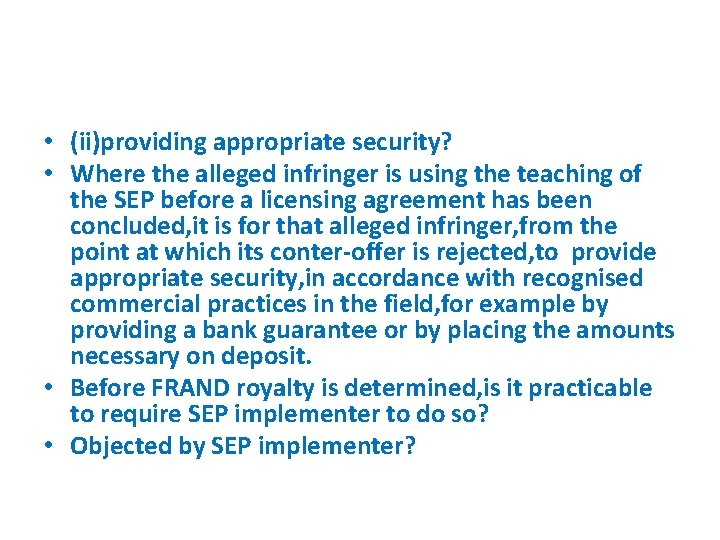 • (ii)providing appropriate security?

• Where the alleged infringer is using the teaching of the SEP before a licensing agreement has been concluded,it is for that alleged infringer,from the point at which its conter-offer is rejected,to provide appropriate security,in accordance with recognised commercial practices in the field,for example by providing a bank guarantee or by placing the amounts necessary on deposit.

• Before FRAND royalty is determined,is it practicable to require SEP implementer to do so?

• Objected by SEP implementer?